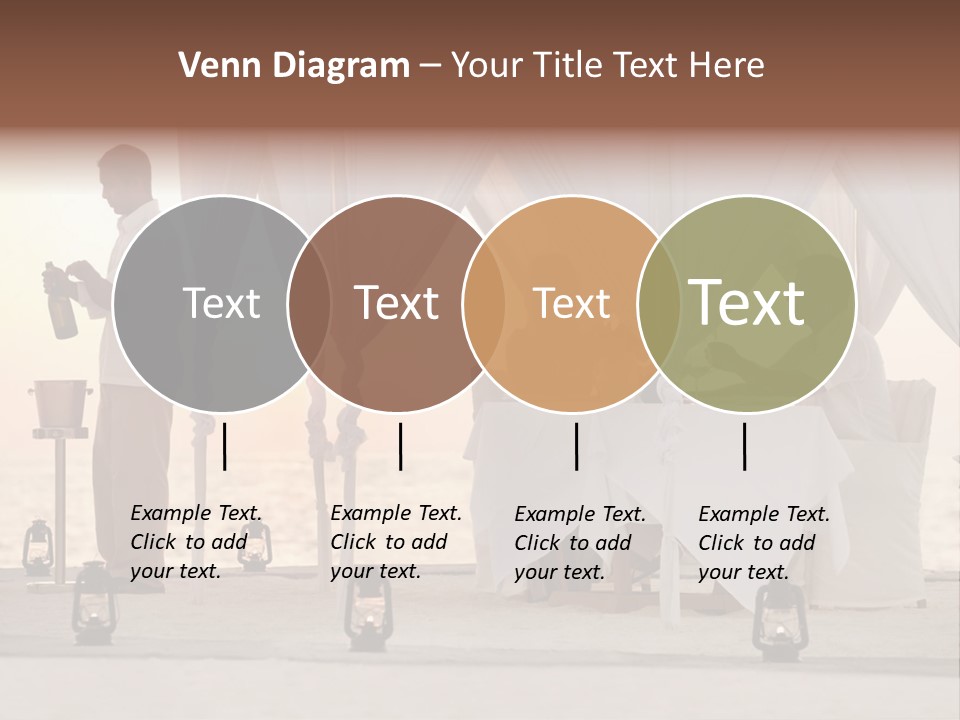 Venn Diagram – Your Title Text Here

Text

Text

Text

Text

Example Text. Click to add your text.

Example Text. Click to add your text.

Example Text. Click to add your text.

Example Text. Click to add your text.